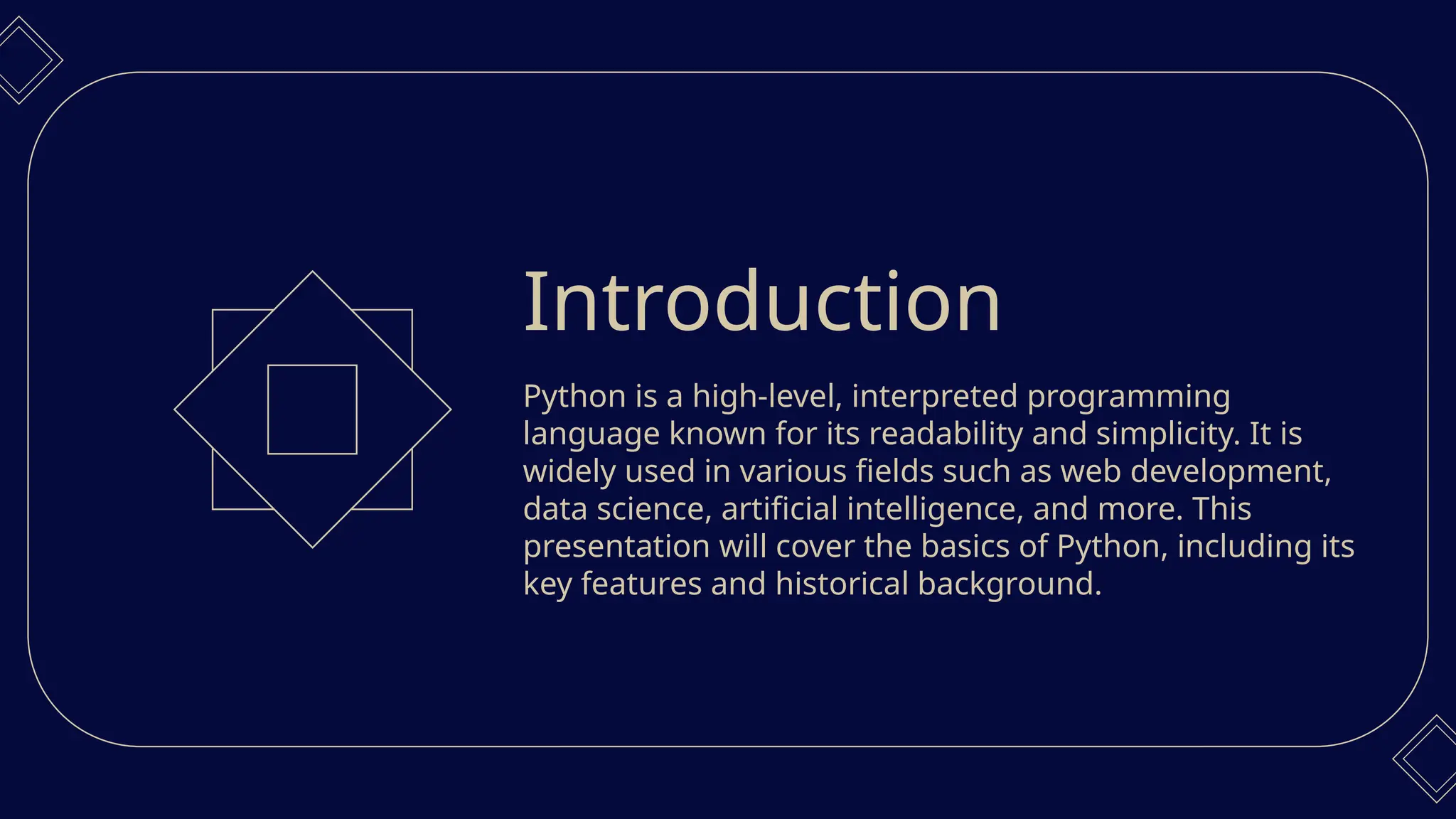 Introduction

Python is a high-level, interpreted programming language known for its readability and simplicity. It is widely used in various fields such as web development, data science, artificial intelligence, and more. This presentation will cover the basics of Python, including its key features and historical background.